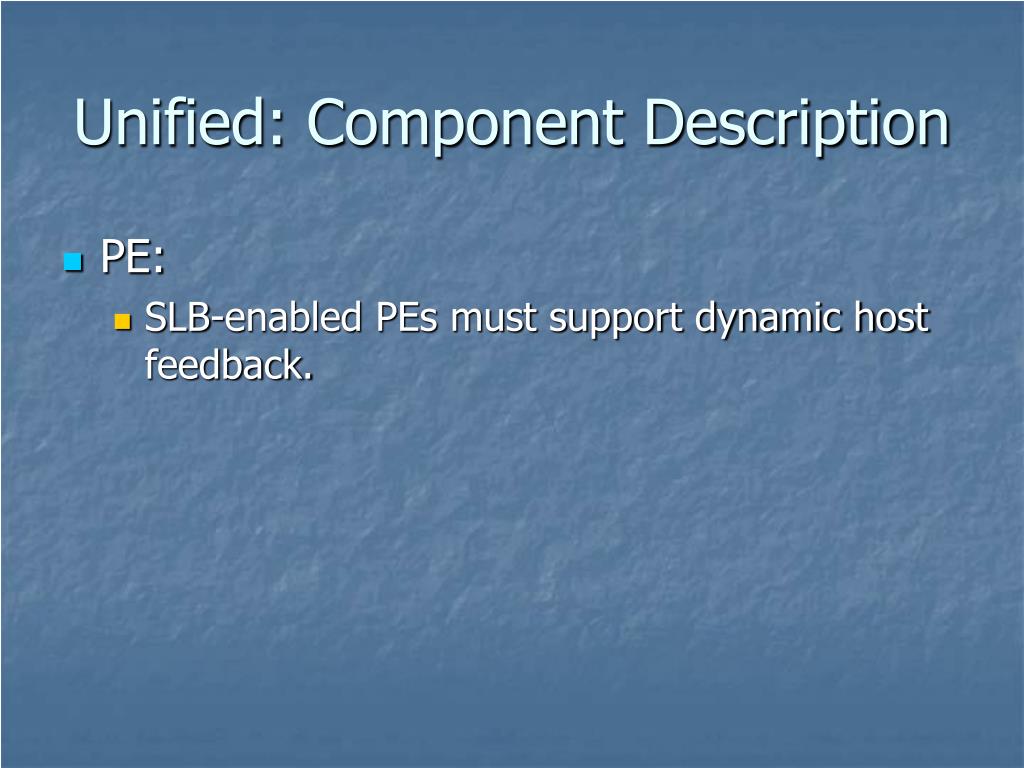 Unified: Component Description

PE:

SLB-enabled PEs must support dynamic host feedback.